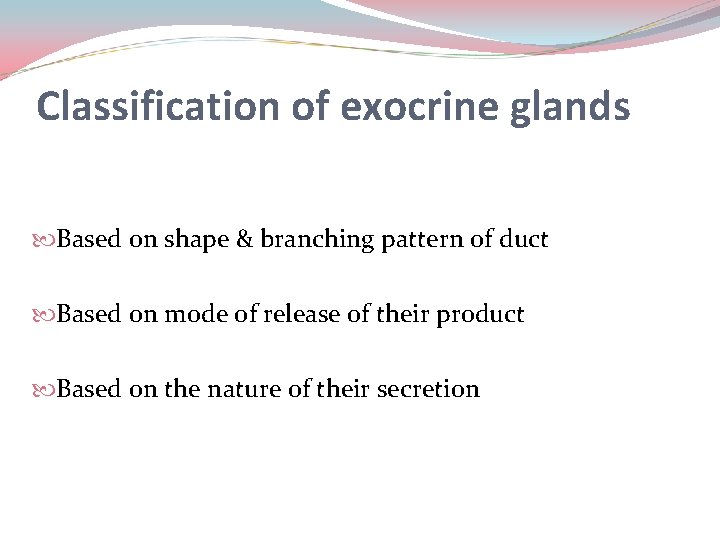 Classification of exocrine glands

Based on shape & branching pattern of duct

Based on mode of release of their product

Based on the nature of their secretion